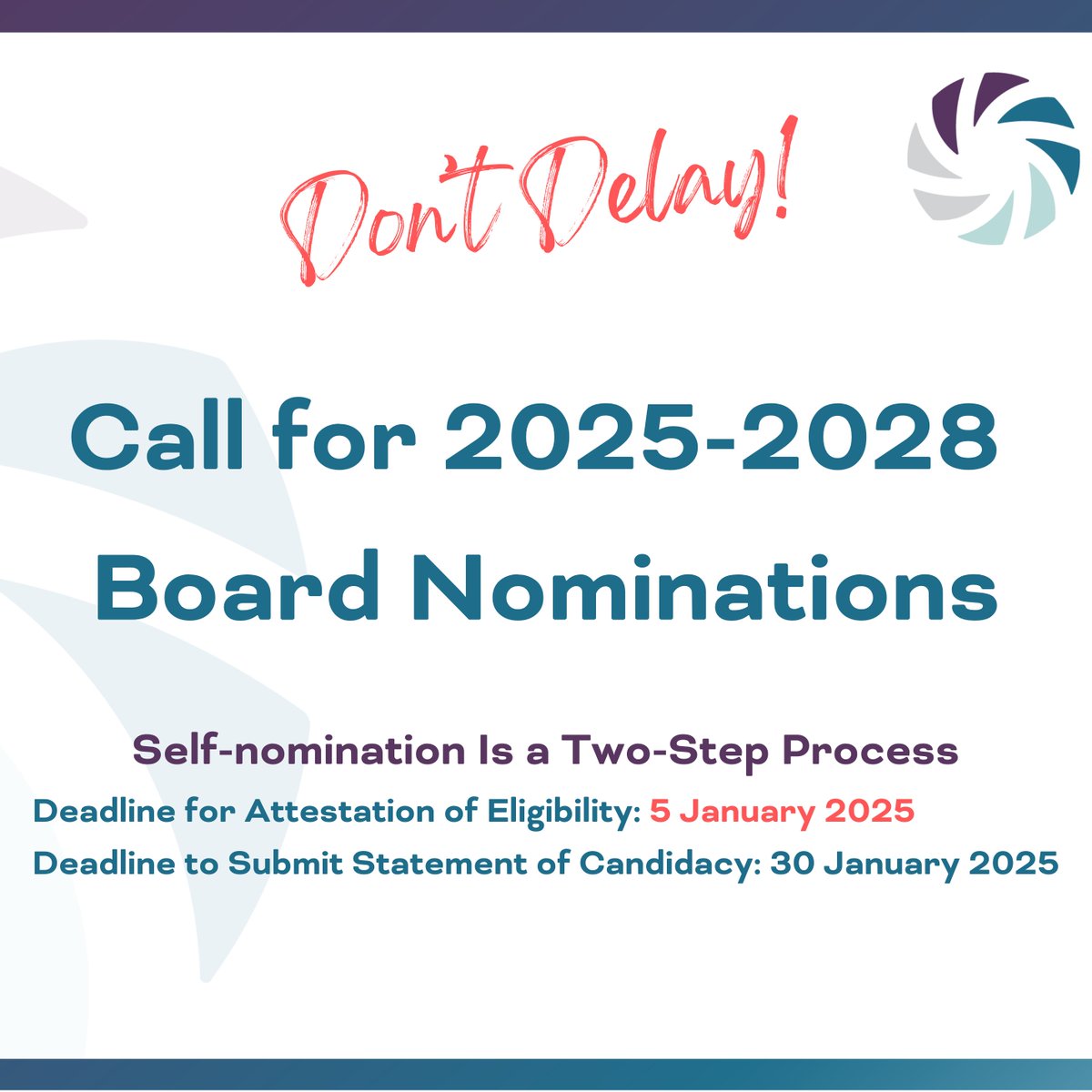 Don't Delay!

Call for 2025-2028 Board Nominations

Self-nomination Is a Two-Step Process

Deadline for Attestation of Eligibility: 5 January 2025

Deadline to Submit Statement of Candidacy: 30 January 2025